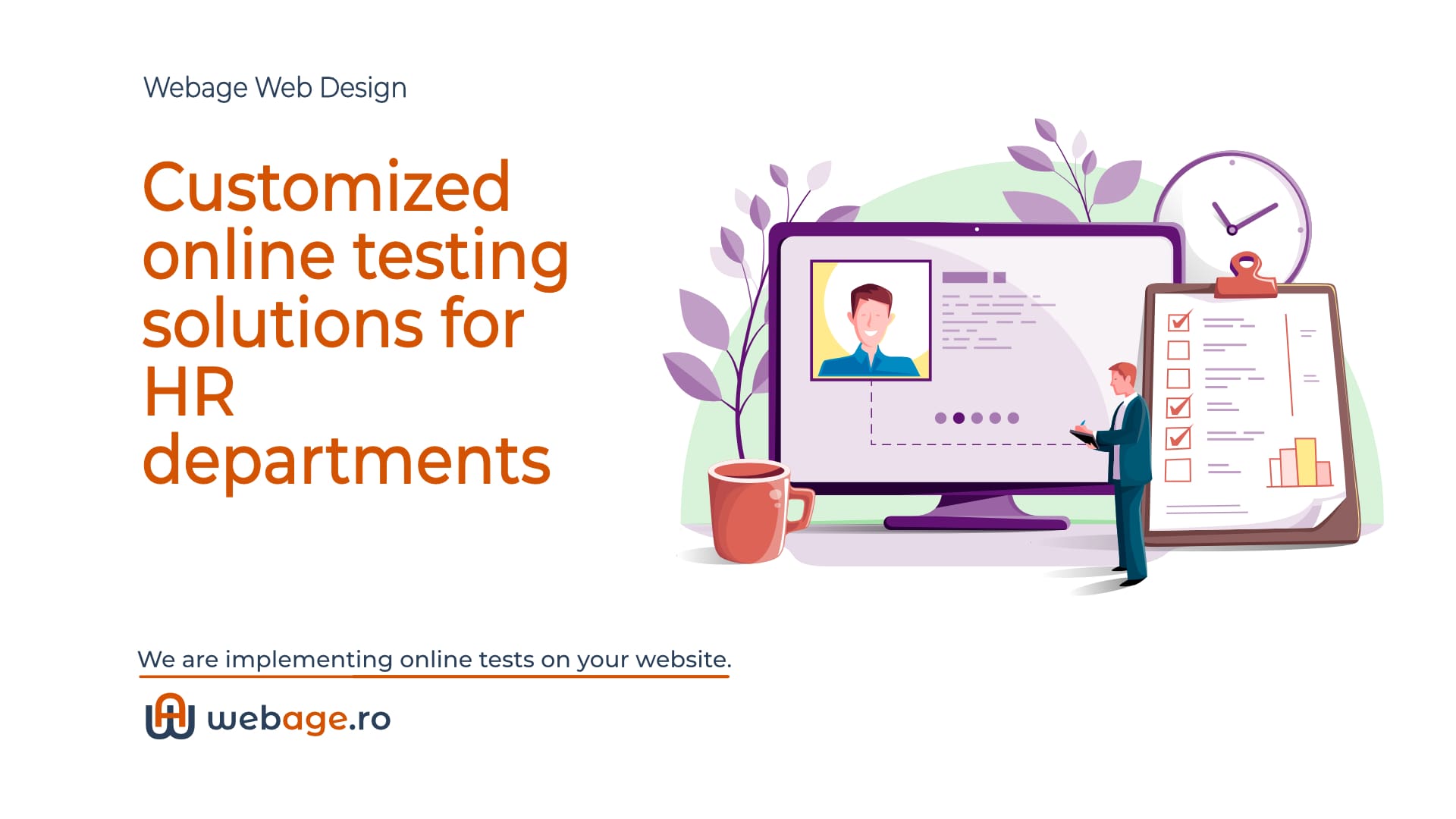 Webage Web Design

Customized online testing solutions for HR departments

We are implementing online tests on your website.

webage.ro